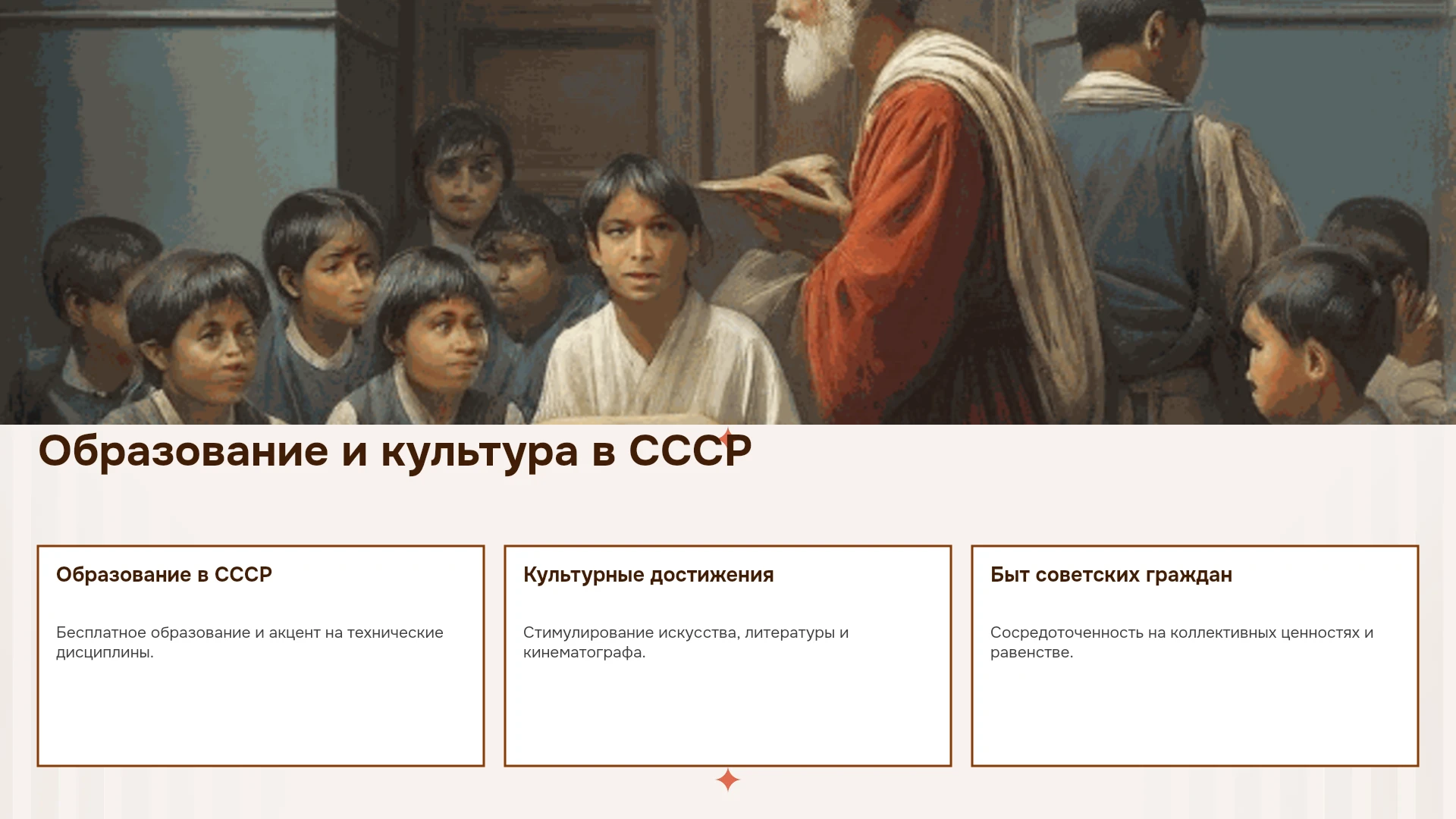 Образование и культура в СССР

Образование в СССР

Бесплатное образование и акцент на технические дисциплины.

Культурные достижения

Стимулирование искусства, литературы и кинематографа.

Быт советских граждан

Сосредоточенность на коллективных ценностях и равенстве.